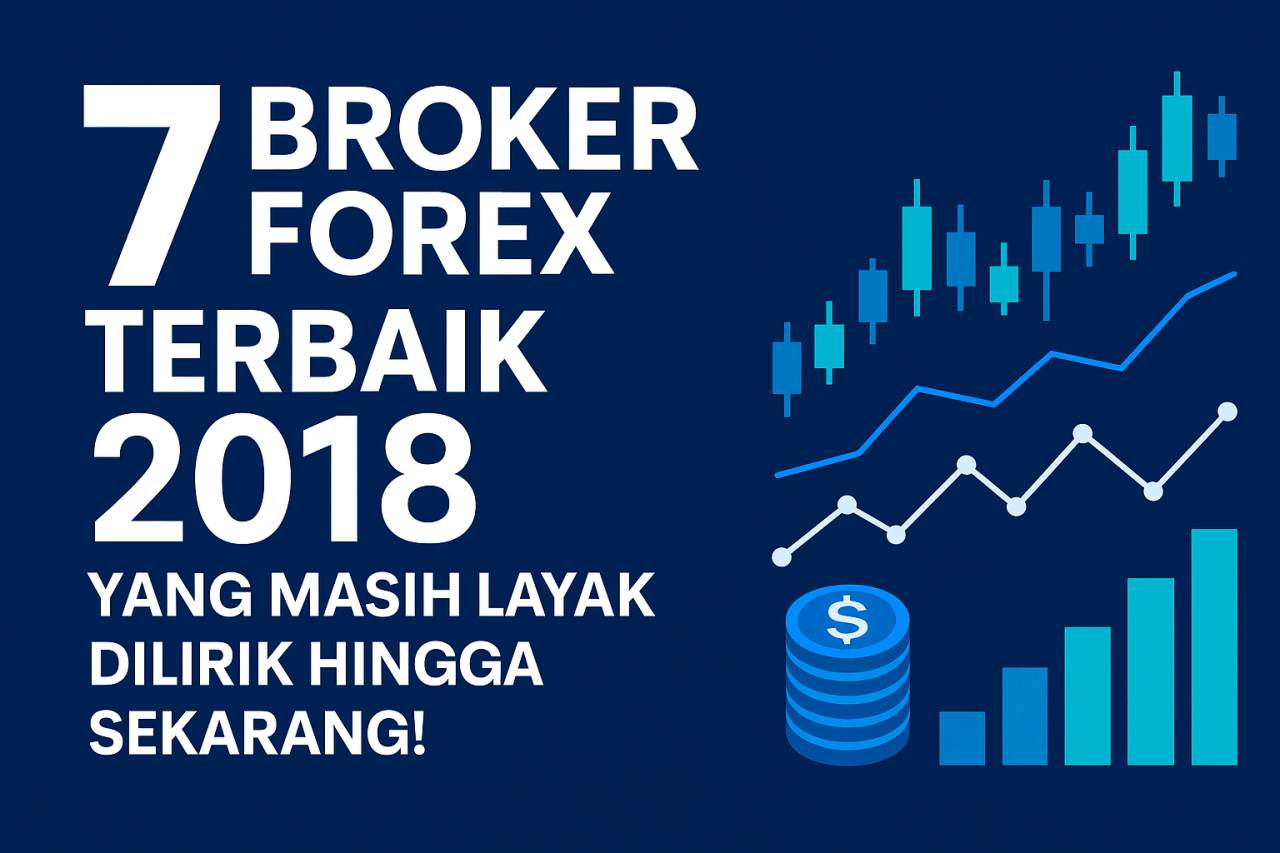 7 BROKER FOREX TERBAIK 2018

YANG MASIH LAYAK DILIRIK HINGGA SEKARANG!

$